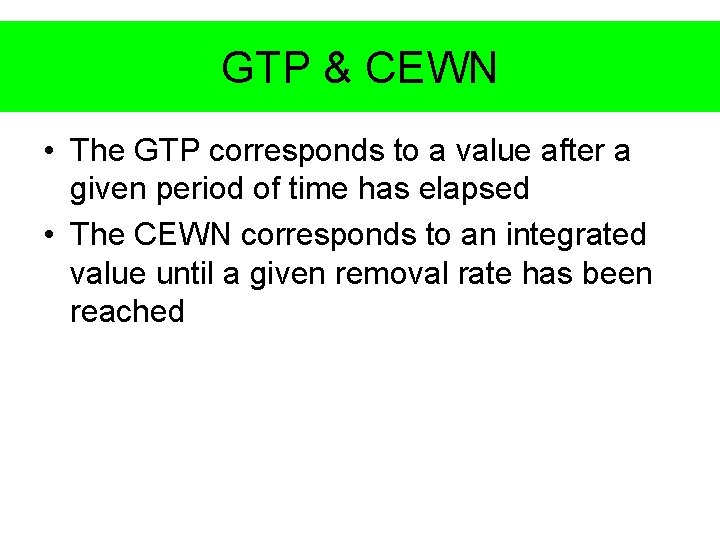 GTP & CEWN

• The GTP corresponds to a value after a given period of time has elapsed

• The CEWN corresponds to an integrated value until a given removal rate has been reached